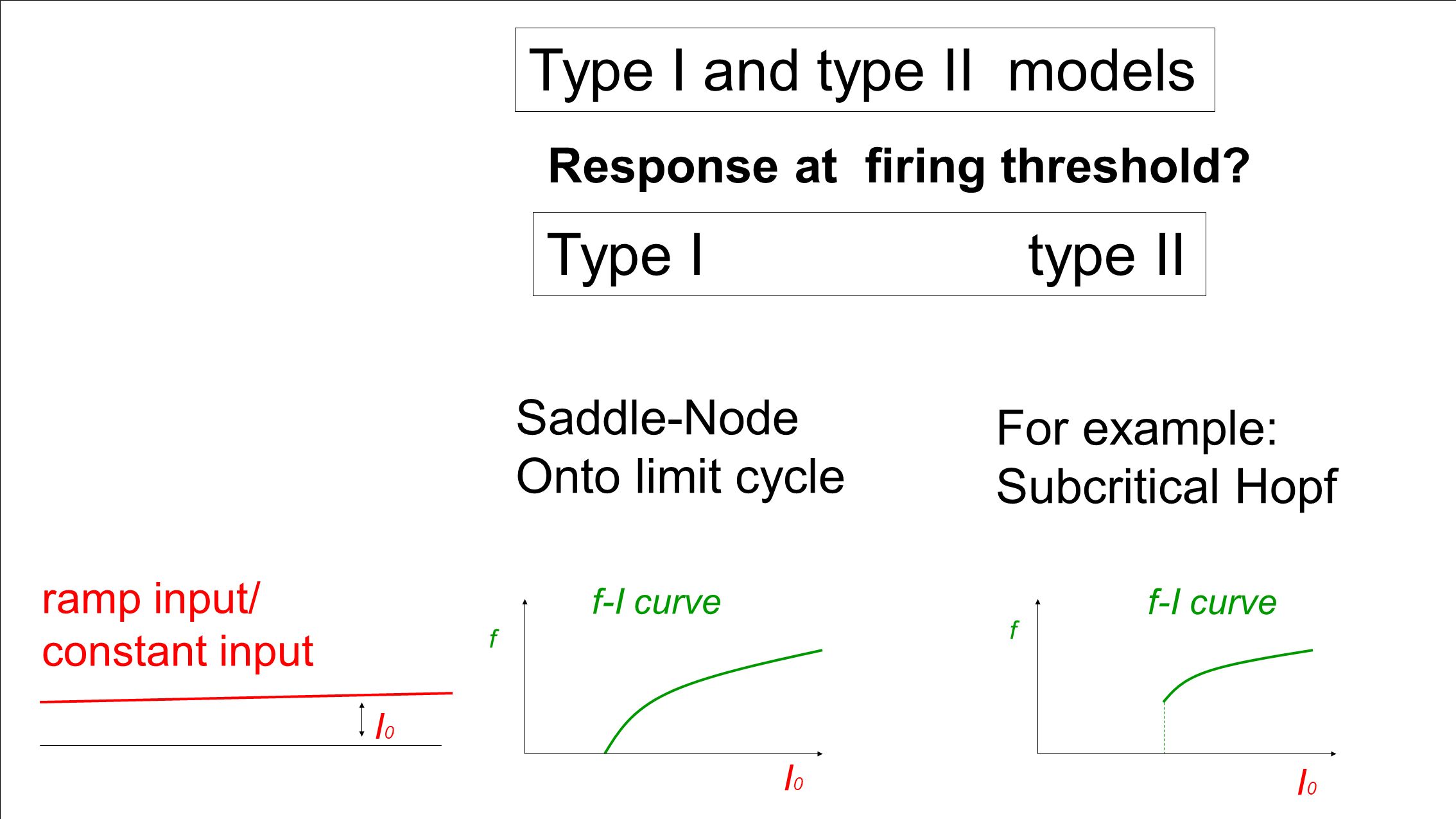 Type I and type II models

Response at firing threshold?

Type I type II

Saddle-Node
Onto limit cycle

For example:
Subcritical Hopf

ramp input/
constant input

$I_0$

f-I curve

f

$I_0$

f-I curve

f

$I_0$